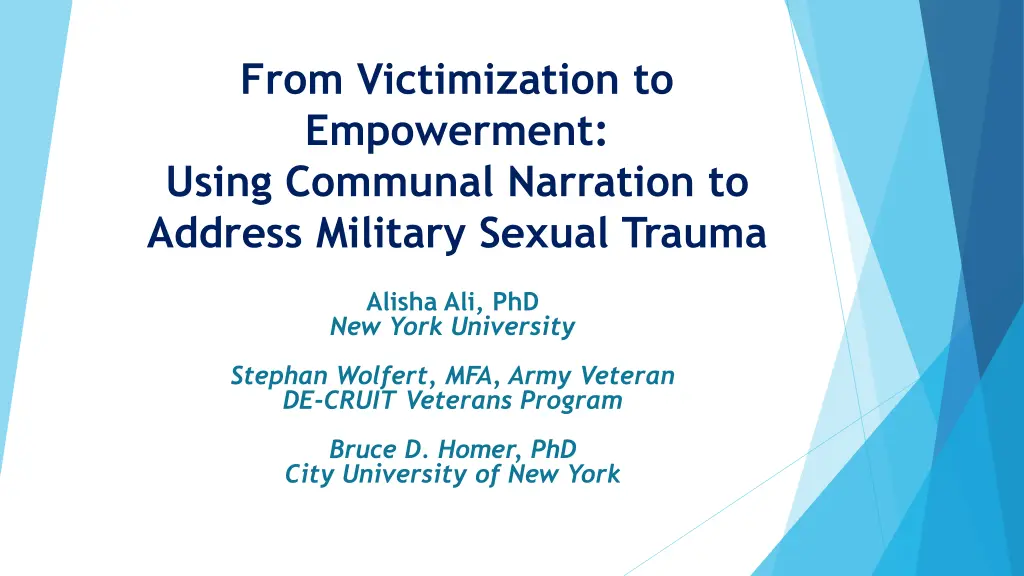 From Victimization to Empowerment:
Using Communal Narration to Address Military Sexual Trauma

Alisha Ali, PhD
New York University

Stephan Wolfert, MFA, Army Veteran
DE-CRUIT Veterans Program

Bruce D. Homer, PhD
City University of New York